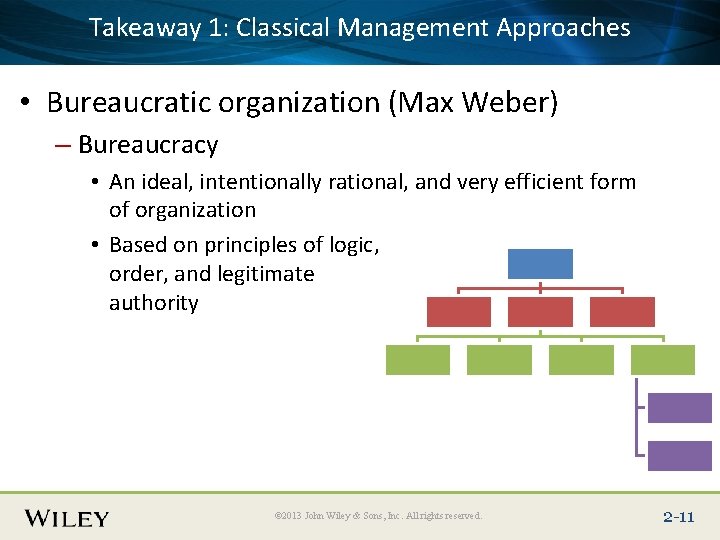 Takeaway 1: Classical Management Approaches

• Bureaucratic organization (Max Weber)

– Bureaucracy

• An ideal, intentionally rational, and very efficient form of organization

• Based on principles of logic, order, and legitimate authority

WILEY

©2013 John Wiley & Sons, Inc. All rights reserved.

2-11